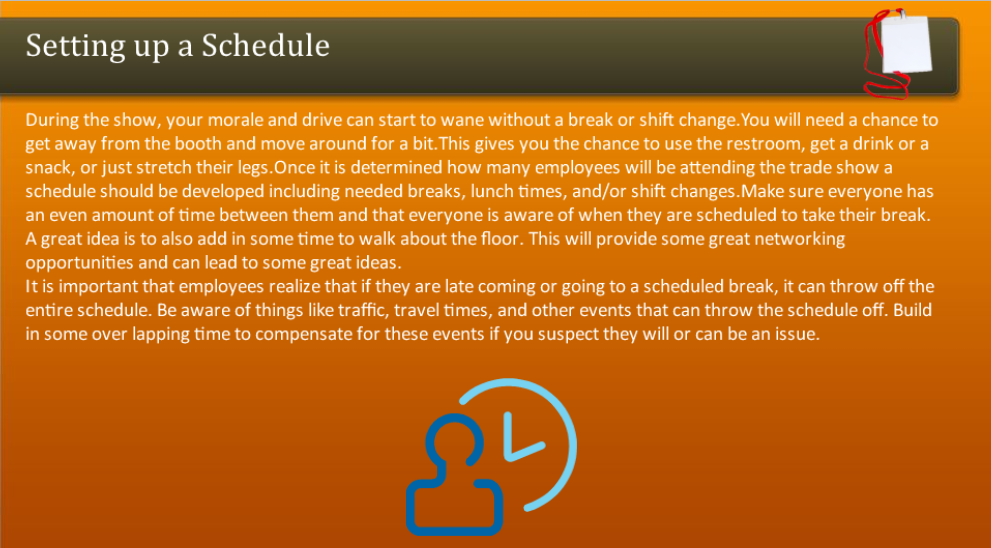 Setting up a Schedule

During the show, your morale and drive can start to wane without a break or shift change.You will need a chance to get away from the booth and move around for a bit.This gives you the chance to use the restroom, get a drink or a snack, or just stretch their legs.Once it is determined how many employees will be attending the trade show a schedule should be developed including needed breaks, lunch times, and/or shift changes.Make sure everyone has an even amount of time between them and that everyone is aware of when they are scheduled to take their break. A great idea is to also add in some time to walk about the floor. This will provide some great networking opportunities and can lead to some great ideas.
It is important that employees realize that if they are late coming or going to a scheduled break, it can throw off the entire schedule. Be aware of things like traffic, travel times, and other events that can throw the schedule off. Build in some over lapping time to compensate for these events if you suspect they will or can be an issue.